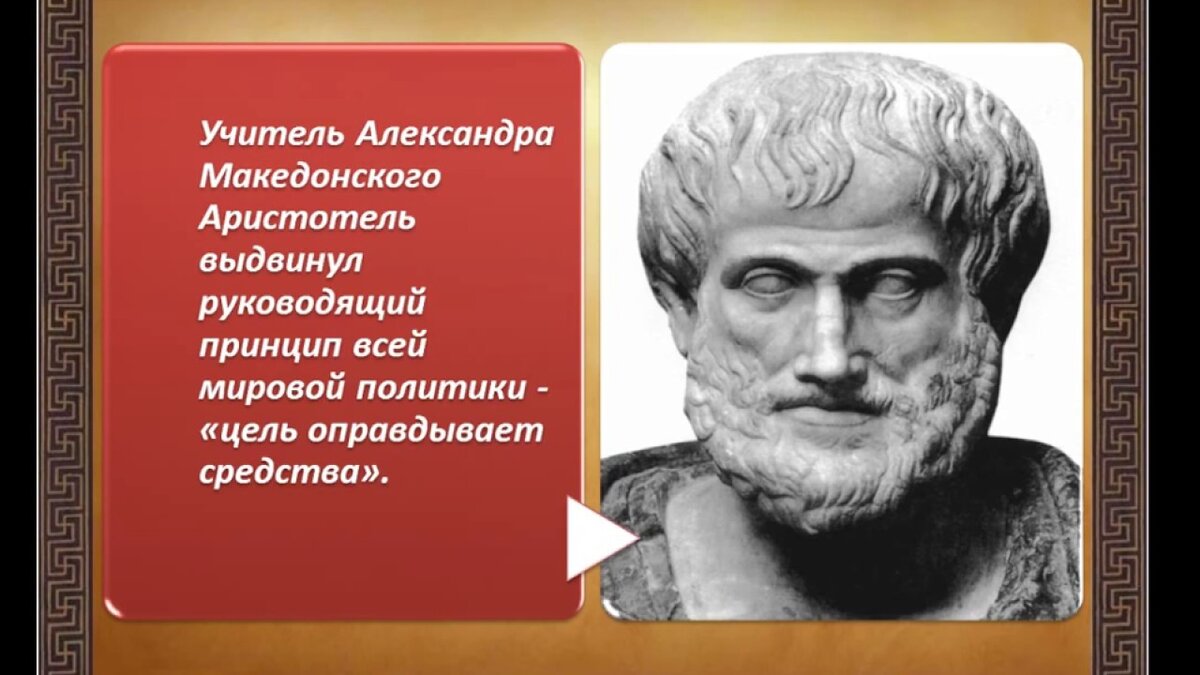 Учитель Александра Македонского Аристотель выдвинул руководящий принцип всей мировой политики - «цель оправдывает средства».